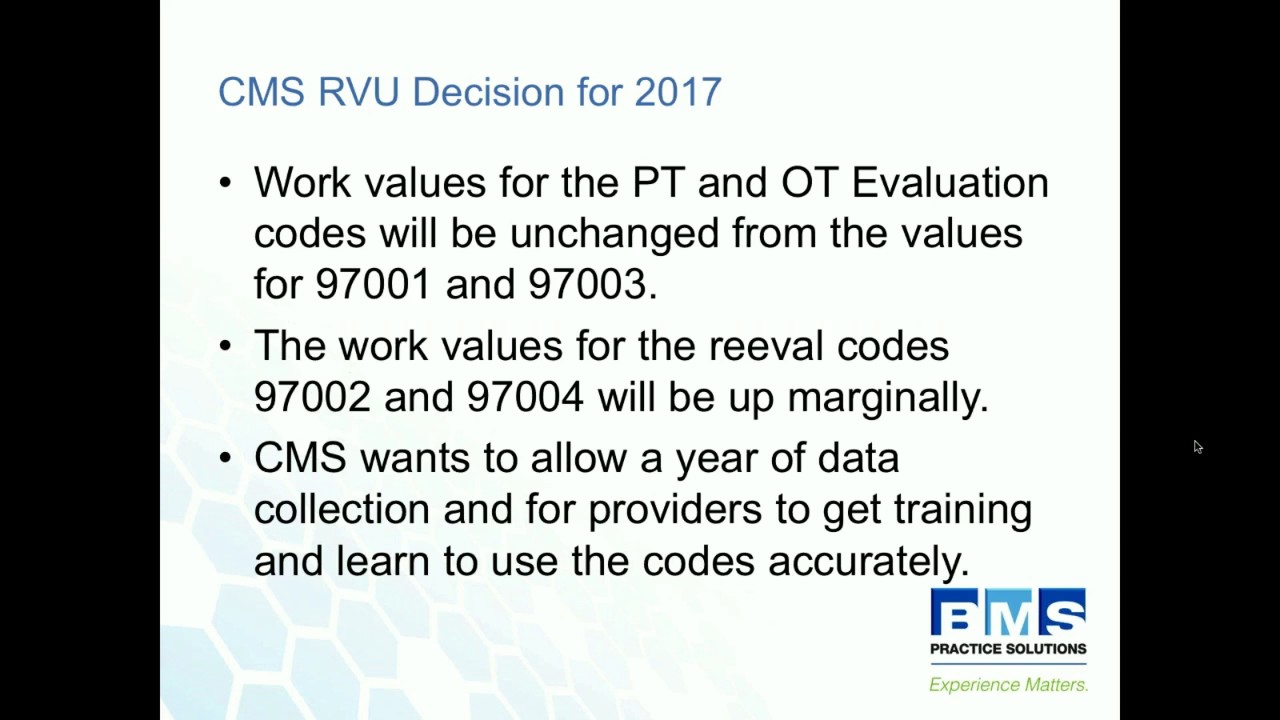 CMS RVU Decision for 2017

• Work values for the PT and OT Evaluation codes will be unchanged from the values for 97001 and 97003.

• The work values for the reeval codes 97002 and 97004 will be up marginally.

• CMS wants to allow a year of data collection and for providers to get training and learn to use the codes accurately.

BMS
PRACTICE SOLUTIONS
Experience Matters.